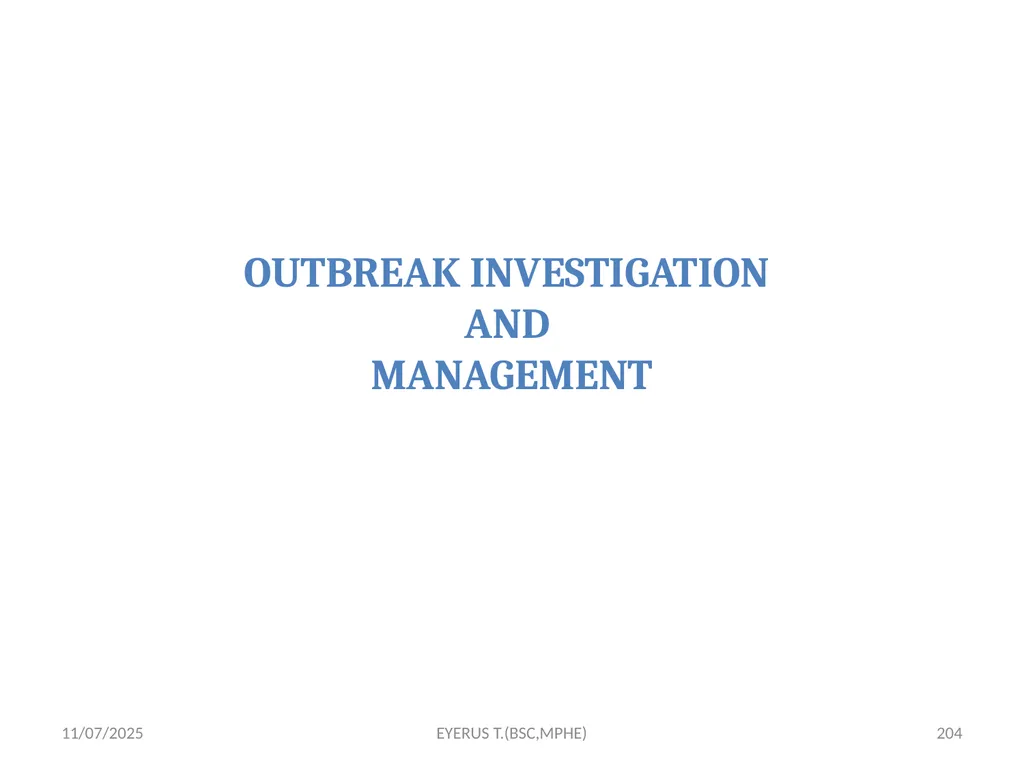 OUTBREAK INVESTIGATION
AND
MANAGEMENT

11/07/2025

EYERUS T.(BSC,MPHE)

204